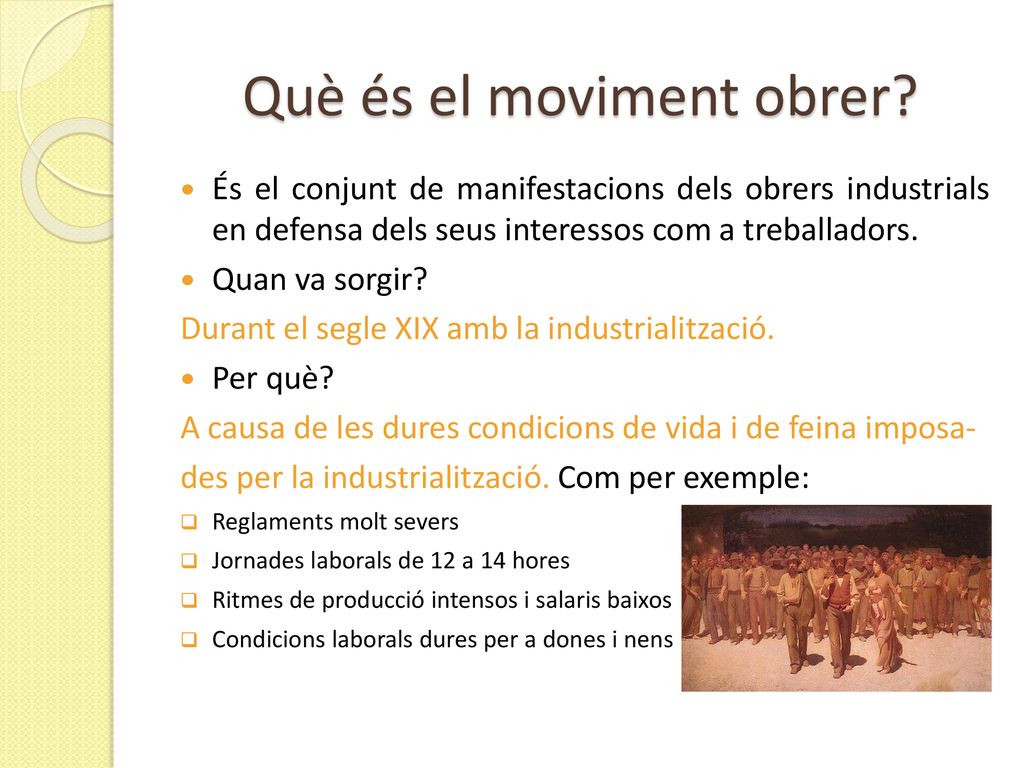 Què és el moviment obrer?

És el conjunt de manifestacions dels obrers industrials en defensa dels seus interessos com a treballadors.

Quan va sorgir?

Durant el segle XIX amb la industrialització.

Per què?

A causa de les dures condicions de vida i de feina imposades per la industrialització. Com per exemple:

Reglaments molt severs

Jornades laborals de 12 a 14 hores

Ritmes de producció intensos i salaris baixos

Condicions laborals dures per a dones i nens